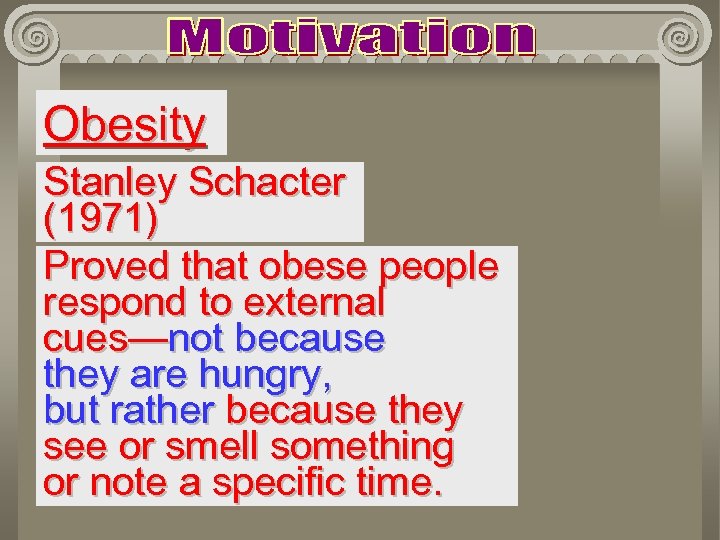 Motivation

Obesity

Stanley Schacter (1971)

Proved that obese people respond to external cues—not because they are hungry, but rather because they see or smell something or note a specific time.